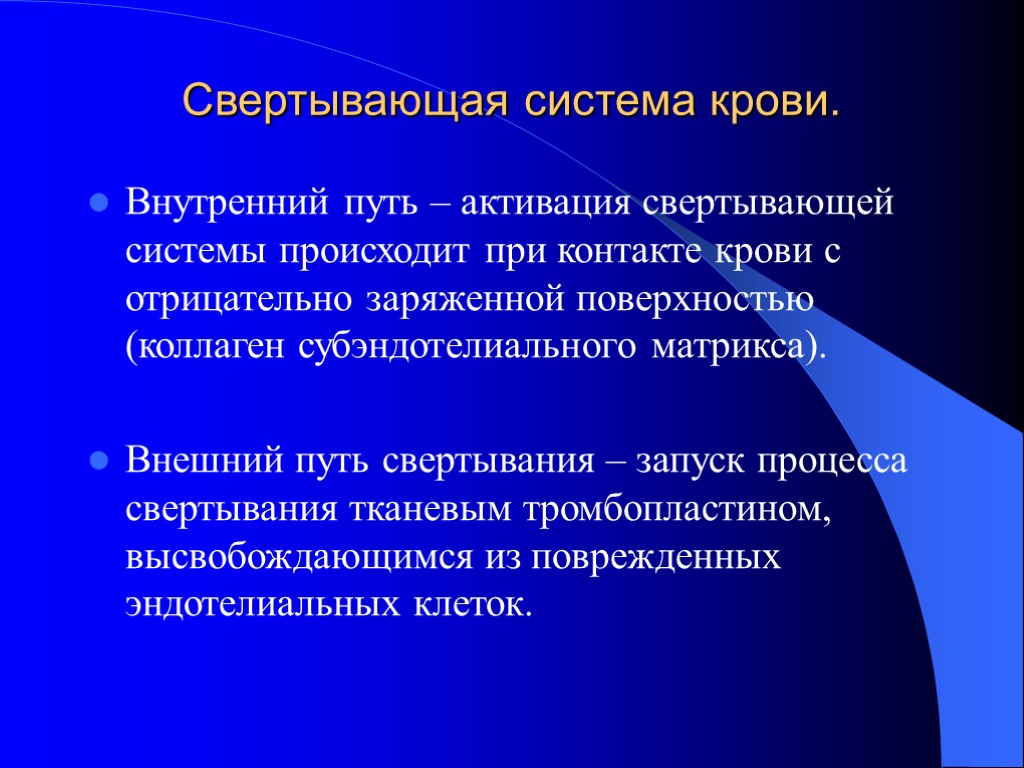 Свертывающая система крови.

Внутренний путь – активация свертывающей системы происходит при контакте крови с отрицательно заряженной поверхностью (коллаген субэндотелиального матрикса).

Внешний путь свертывания – запуск процесса свертывания тканевым тромбопластином, высвобождающимся из поврежденных эндотелиальных клеток.